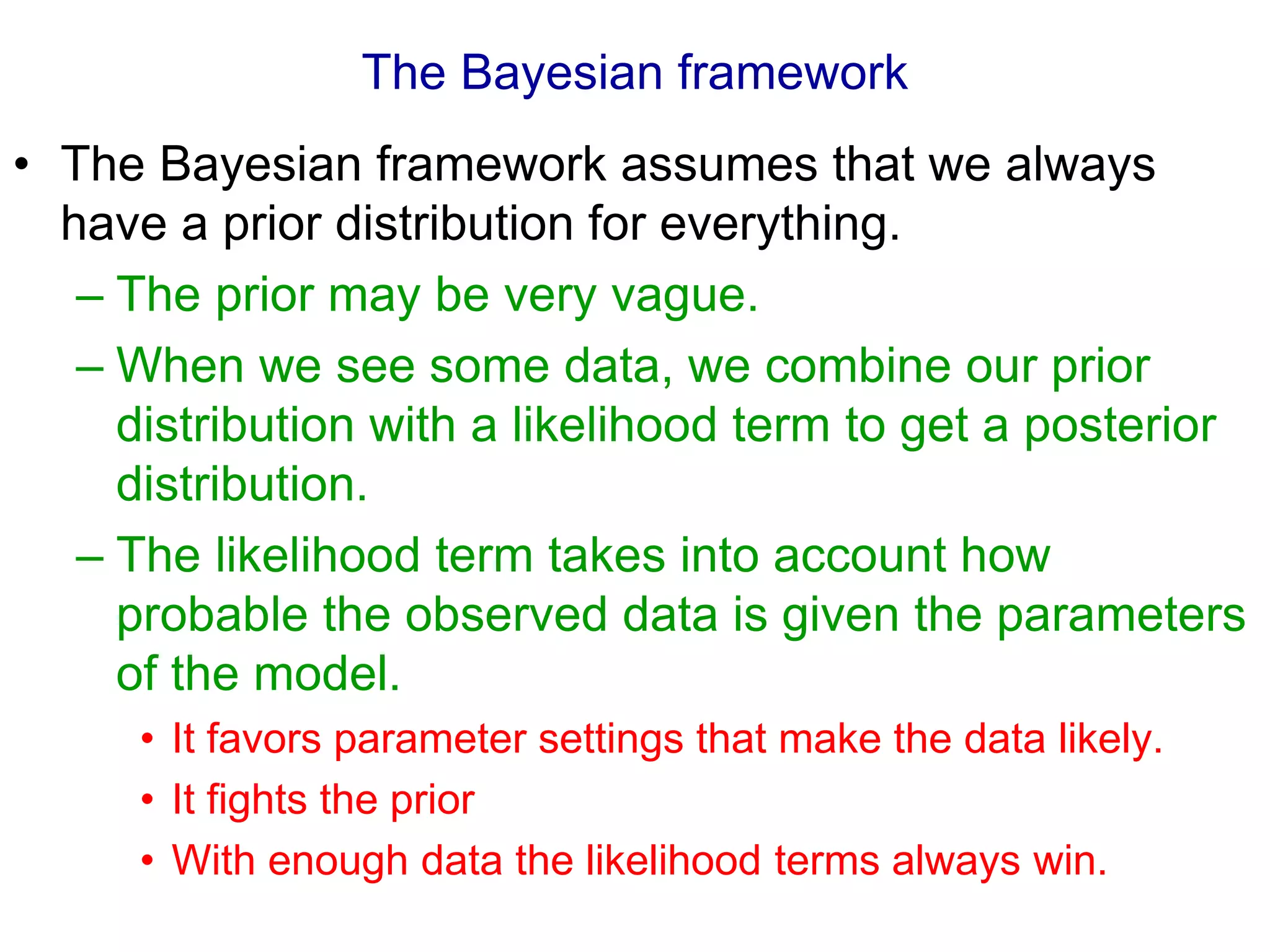 The Bayesian framework

• The Bayesian framework assumes that we always have a prior distribution for everything.

– The prior may be very vague.

– When we see some data, we combine our prior distribution with a likelihood term to get a posterior distribution.

– The likelihood term takes into account how probable the observed data is given the parameters of the model.

• It favors parameter settings that make the data likely.

• It fights the prior

• With enough data the likelihood terms always win.